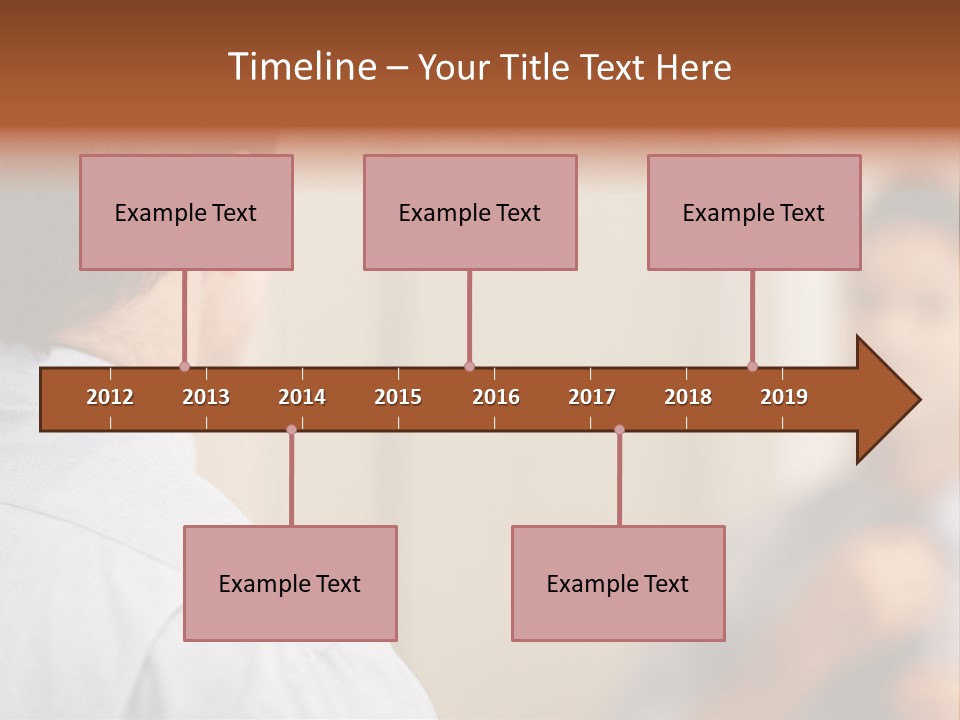 Timeline – Your Title Text Here

Example Text

Example Text

Example Text

2012 2013 2014 2015 2016 2017 2018 2019

Example Text

Example Text